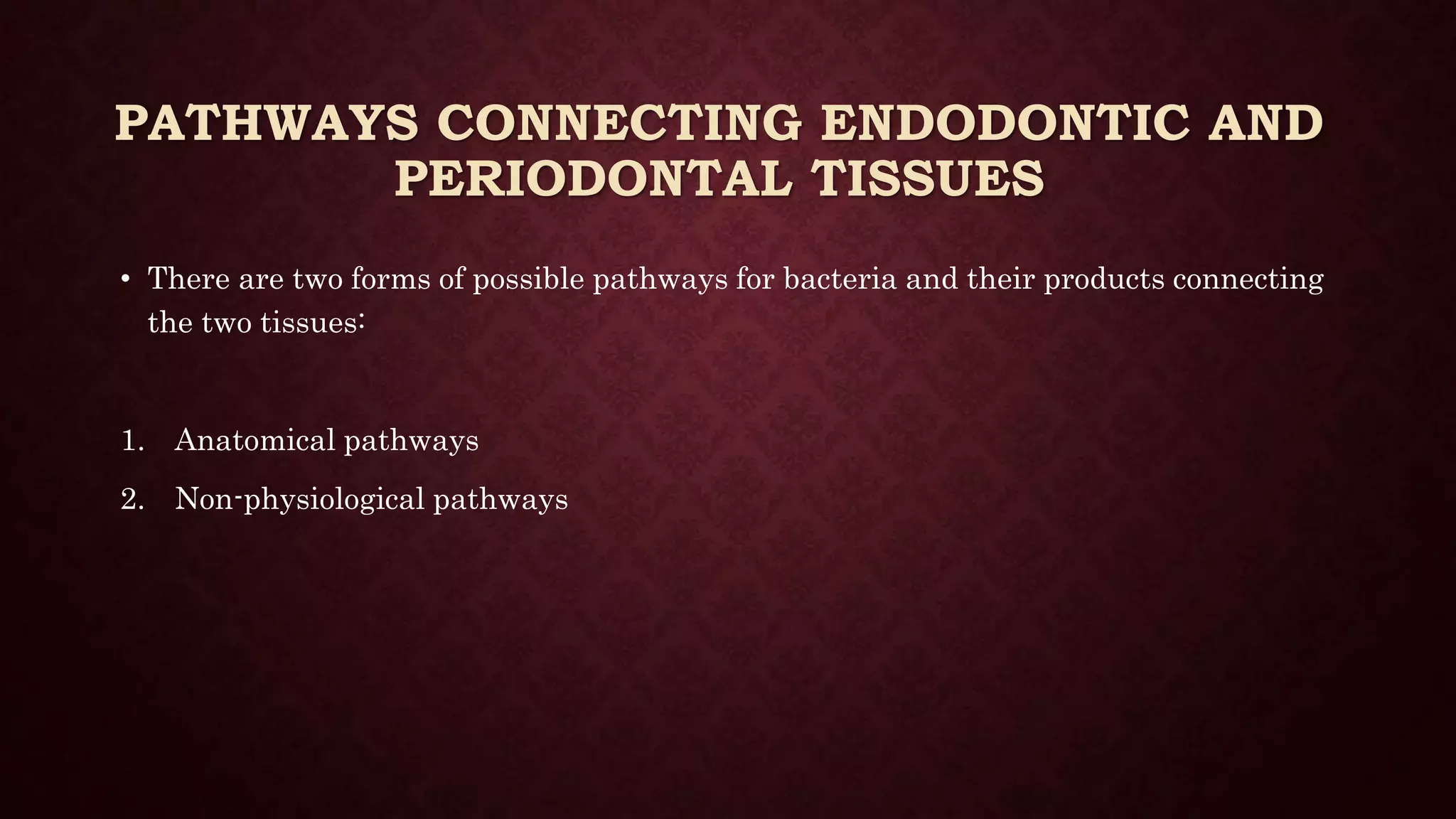 PATHWAYS CONNECTING ENDODONTIC AND PERIODONTAL TISSUES

• There are two forms of possible pathways for bacteria and their products connecting the two tissues:

1. Anatomical pathways
2. Non-physiological pathways